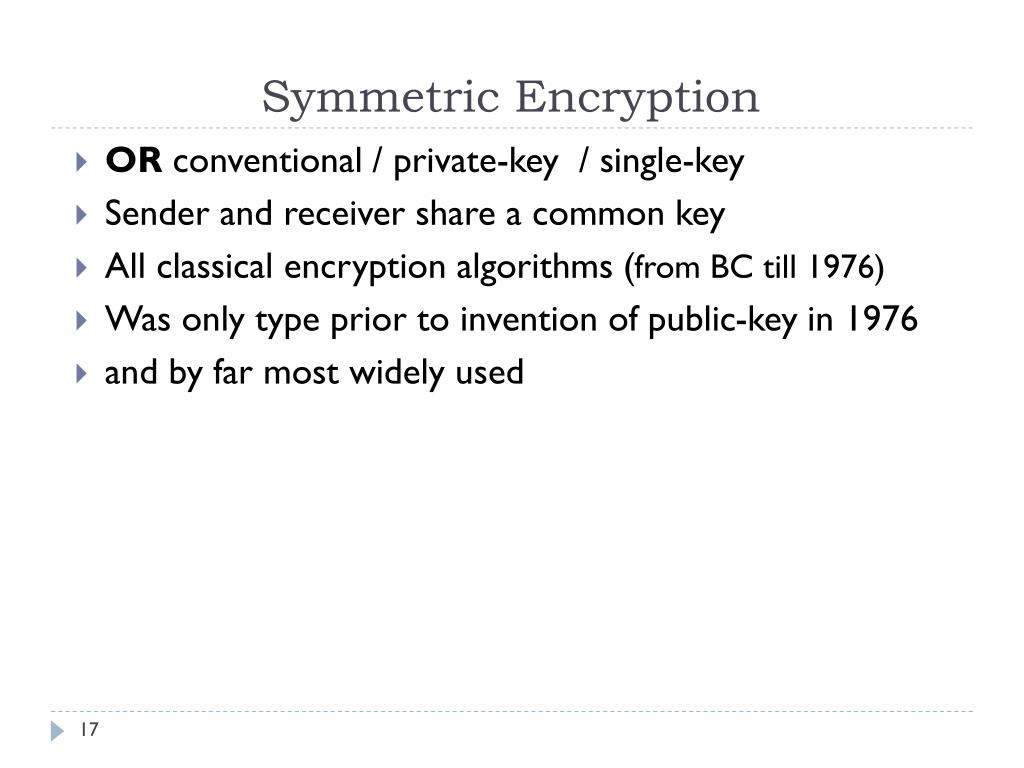 Symmetric Encryption

OR conventional / private-key / single-key

Sender and receiver share a common key

All classical encryption algorithms (from BC till 1976)

Was only type prior to invention of public-key in 1976

and by far most widely used

17